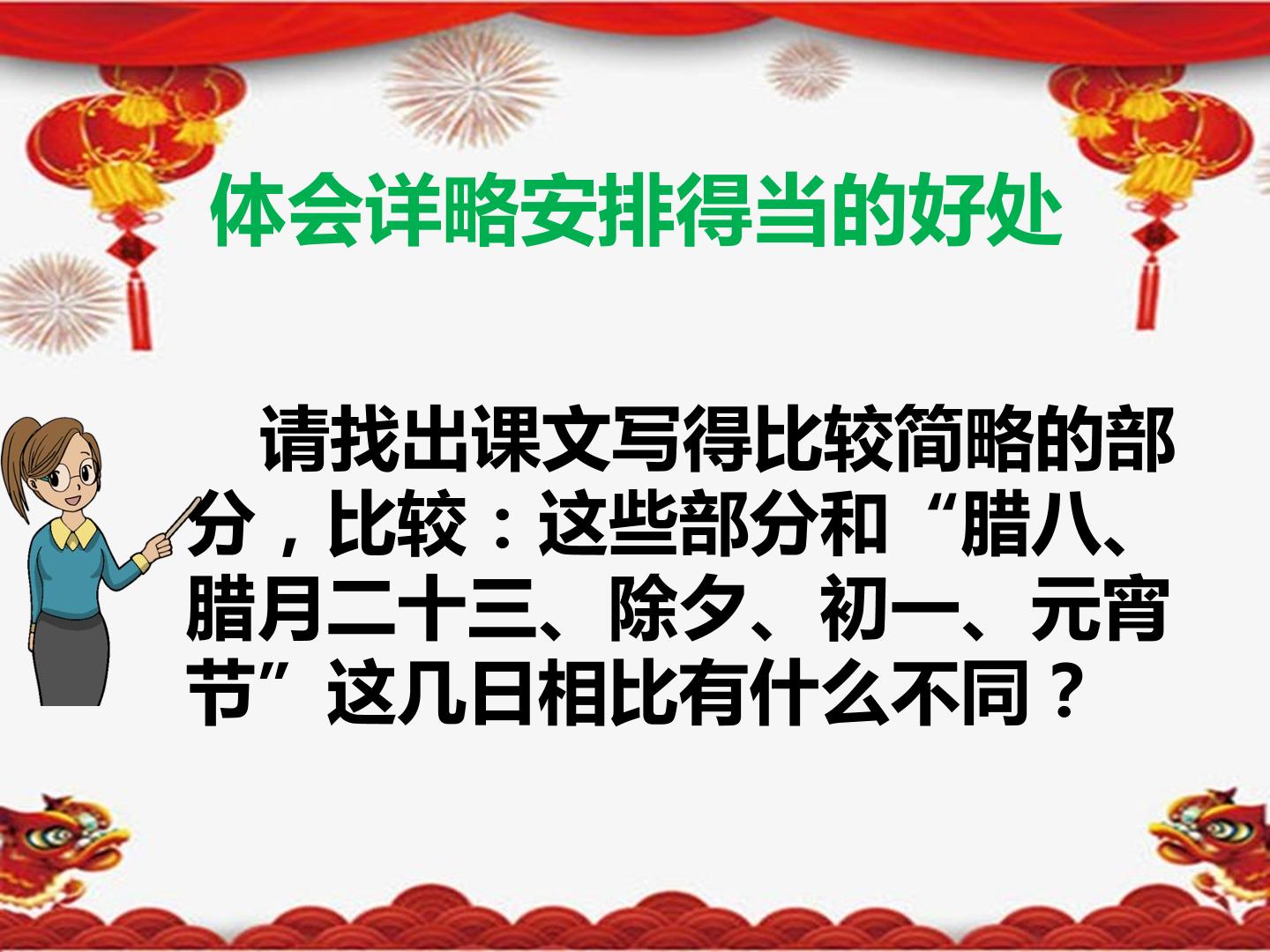 体会详略安排得当的好处

请找出课文写得比较简略的部分，比较：这些部分和“腊八、腊月二十三、除夕、初一、元宵节”这几日相比有什么不同？